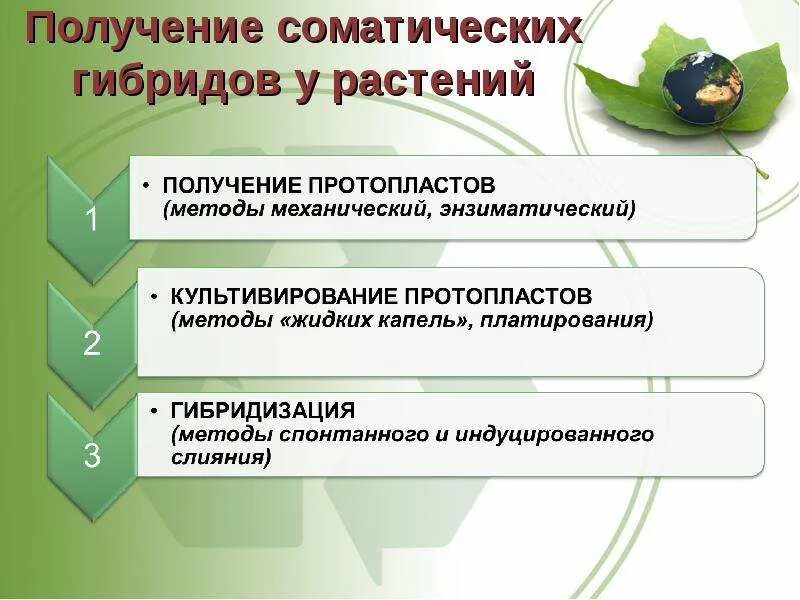 Получение соматических гибридов у растений

1

• ПОЛУЧЕНИЕ ПРОТОПЛАСТОВ (методы механический, энзиматический)

2

• КУЛЬТИВИРОВАНИЕ ПРОТОПЛАСТОВ (методы «жидких капель», платирования)

3

• ГИБРИДИЗАЦИЯ (методы спонтанного и индуцированного слияния)